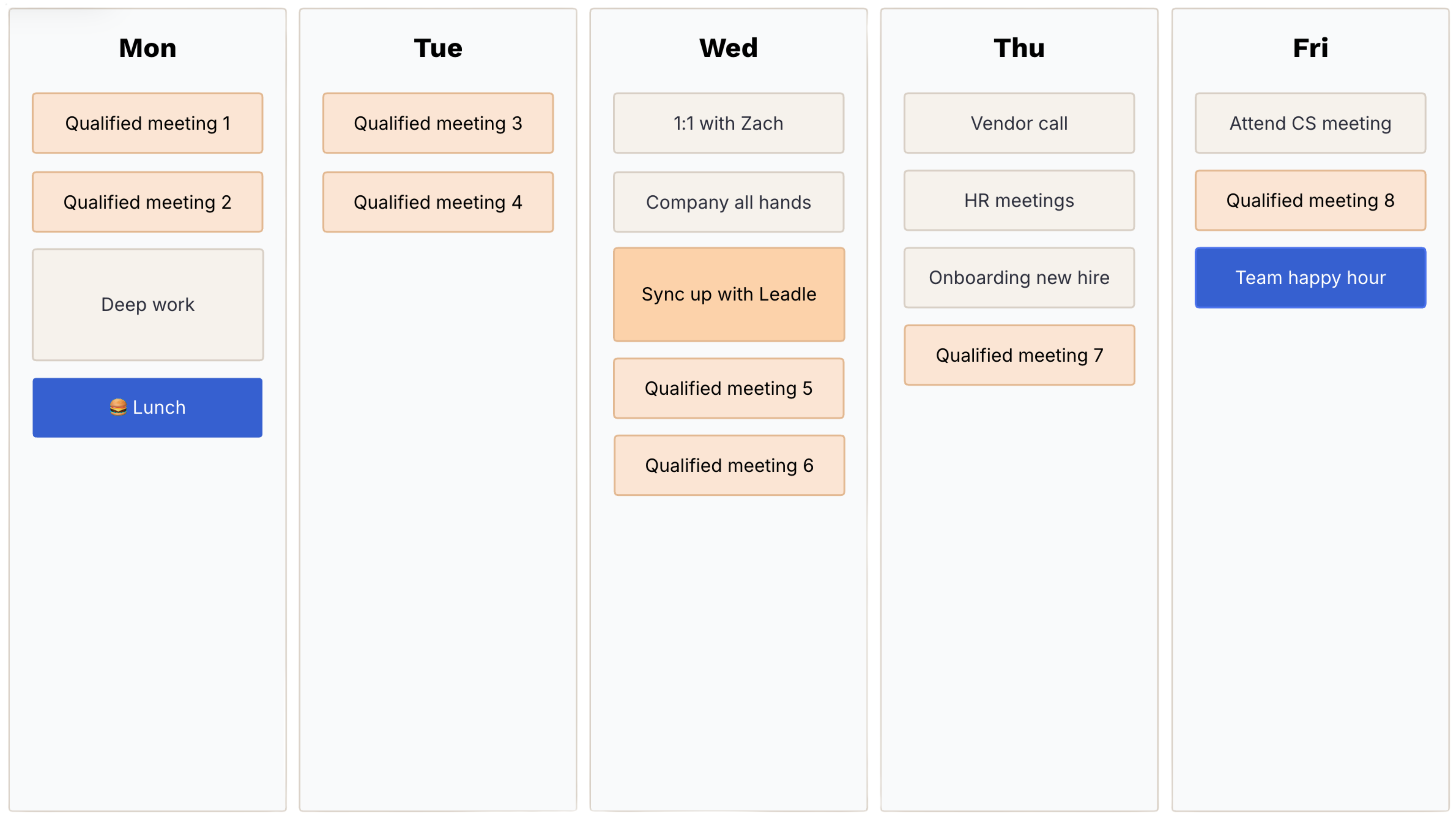 Mon

Qualified meeting 1

Qualified meeting 2

Deep work

🍔 Lunch

Tue

Qualified meeting 3

Qualified meeting 4

Wed

1:1 with Zach

Company all hands

Sync up with Leadle

Qualified meeting 5

Qualified meeting 6

Thu

Vendor call

HR meetings

Onboarding new hire

Qualified meeting 7

Fri

Attend CS meeting

Qualified meeting 8

Team happy hour